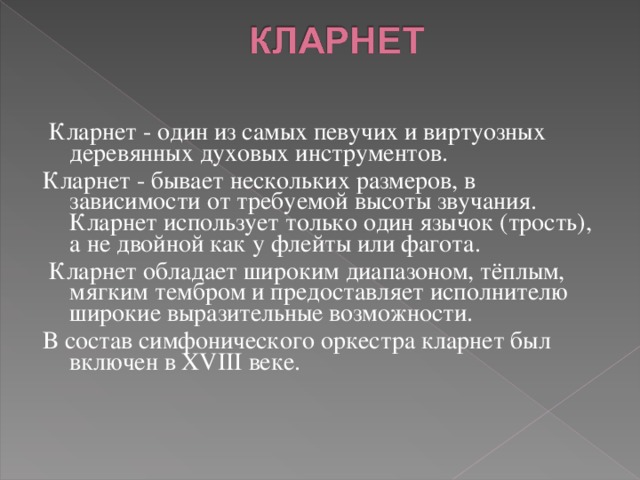 КЛАРНЕТ

Кларнет - один из самых певучих и виртуозных деревянных духовых инструментов.

Кларнет - бывает нескольких размеров, в зависимости от требуемой высоты звучания. Кларнет использует только один язычок (трость), а не двойной как у флейты или фагота.

Кларнет обладает широким диапазоном, тёплым, мягким тембром и предоставляет исполнителю широкие выразительные возможности.

В состав симфонического оркестра кларнет был включен в XVIII веке.